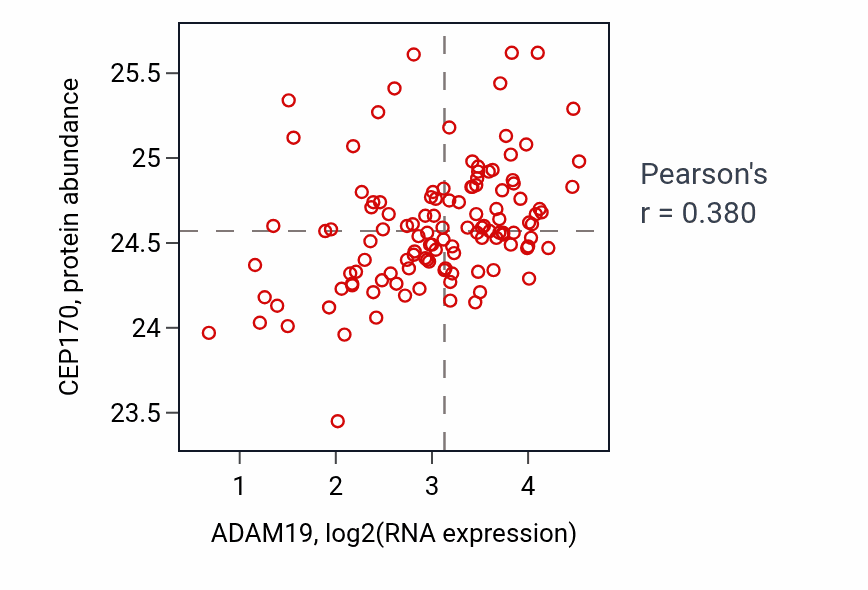 CEP170, protein abundance

25.5
25
24.5
24
23.5

1
2
3
4

ADAM19, log2(RNA expression)

Pearson's
r = 0.380